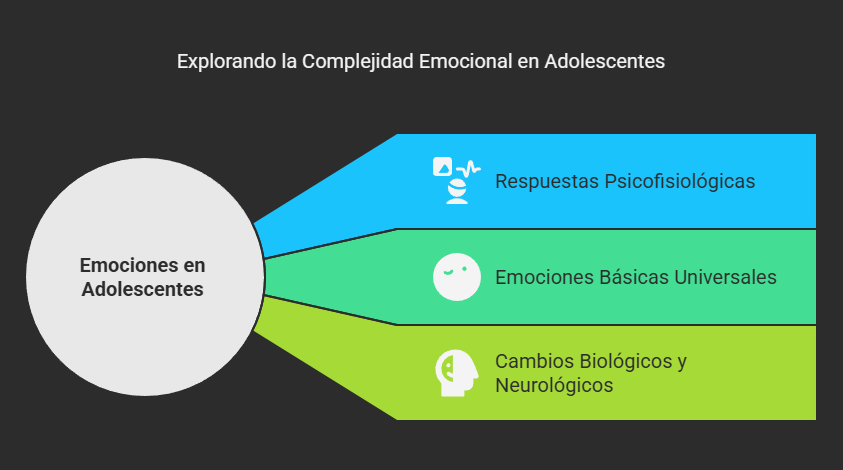 Explorando la Complejidad Emocional en Adolescentes

Emociones en Adolescentes

Respuestas Psicofisiológicas

Emociones Básicas Universales

Cambios Biológicos y Neurológicos